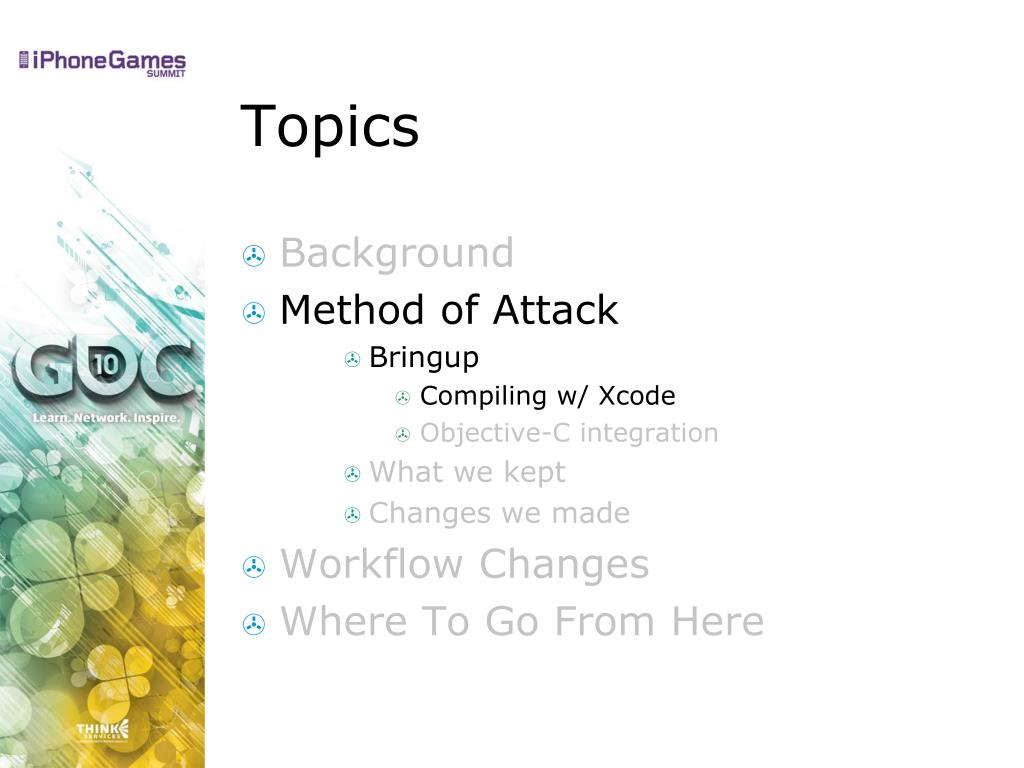 iPhoneGames SUMMIT

GDC 10
Learn. Network. Inspire.

THINK SERVICES

Topics

Background
Method of Attack
Bringup
Compiling w/ Xcode
Objective-C integration
What we kept
Changes we made
Workflow Changes
Where To Go From Here